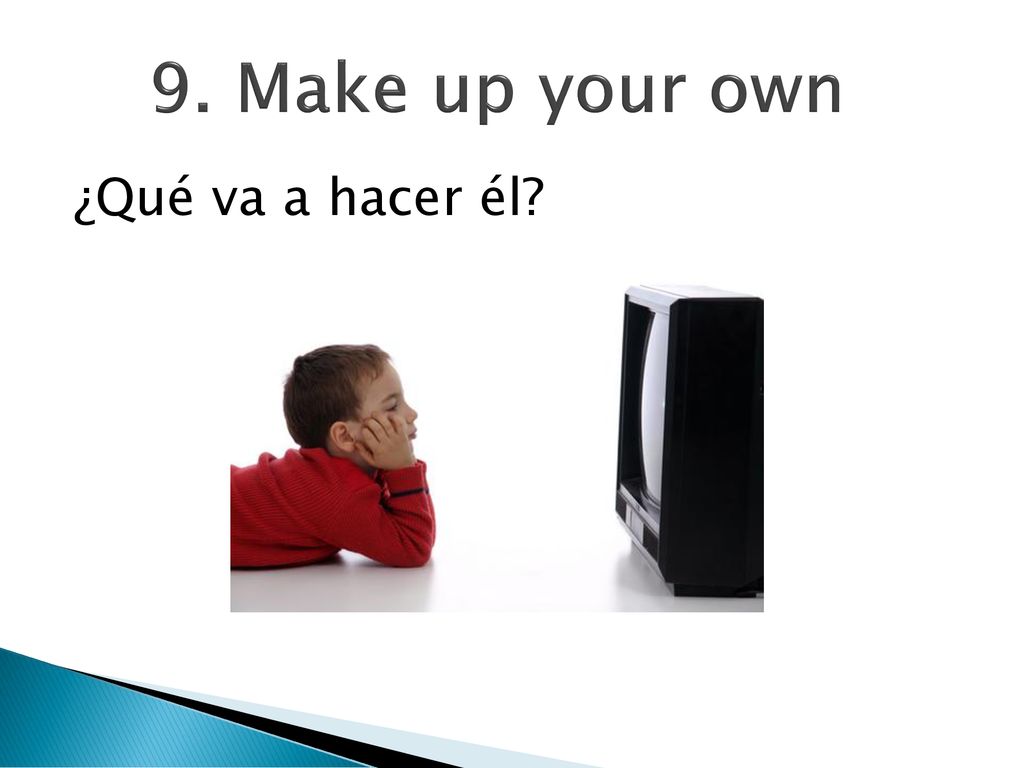 9. Make up your own

¿Qué va a hacer él?